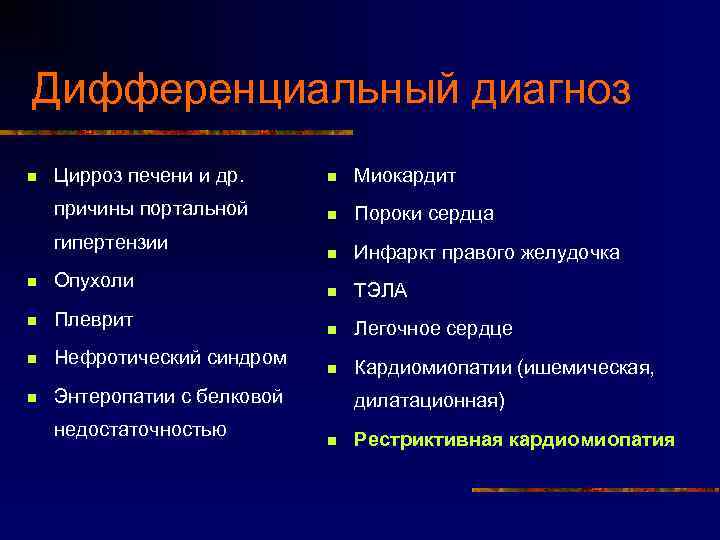 Дифференциальный диагноз

- Цирроз печени и др. причины портальной гипертензии
- Опухоли
- Плеврит
- Нефротический синдром
- Энтеропатии с белковой недостаточностью

- Миокардит
- Пороки сердца
- Инфаркт правого желудочка
- ТЭЛА
- Легочное сердце
- Кардиомиопатии (ишемическая, дилатационная)
- Рестриктивная кардиомиопатия